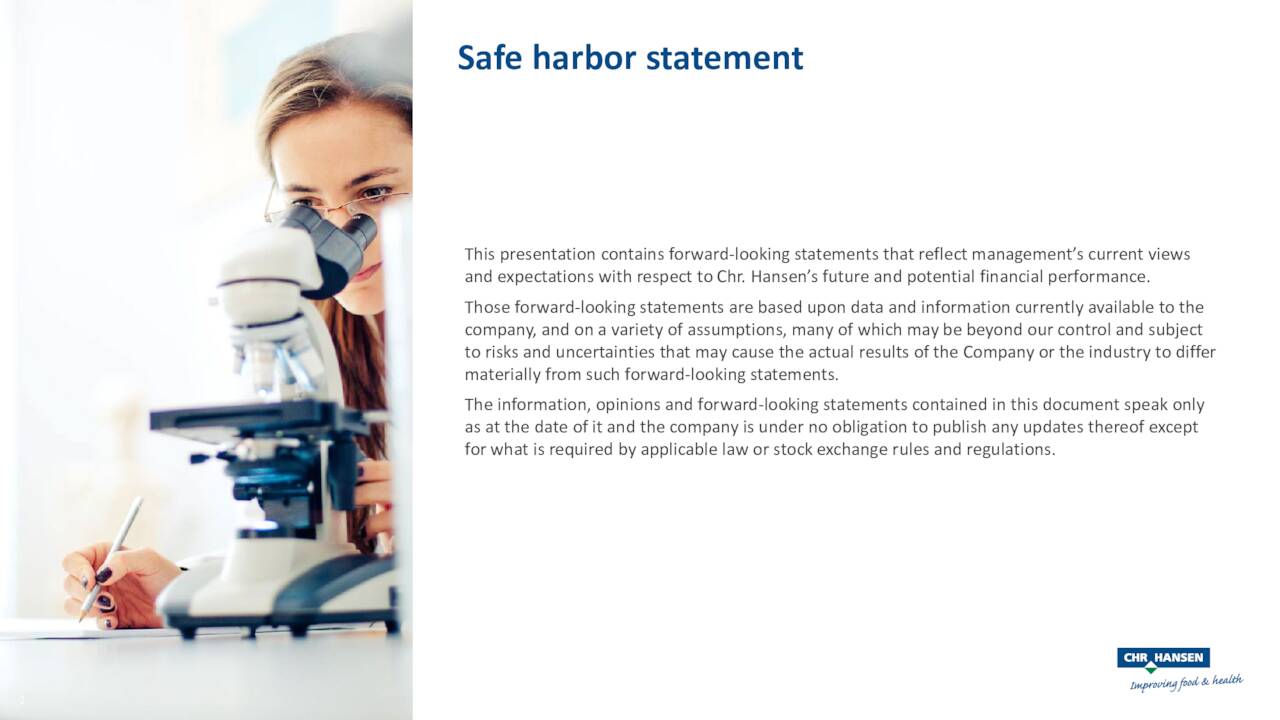 Safe harbor statement

This presentation contains forward-looking statements that reflect management's current views and expectations with respect to Chr. Hansen's future and potential financial performance.

Those forward-looking statements are based upon data and information currently available to the company, and on a variety of assumptions, many of which may be beyond our control and subject to risks and uncertainties that may cause the actual results of the Company or the industry to differ materially from such forward-looking statements.

The information, opinions and forward-looking statements contained in this document speak only as at the date of it and the company is under no obligation to publish any updates thereof except for what is required by applicable law or stock exchange rules and regulations.

CHR HANSEN
Improving food & health

2